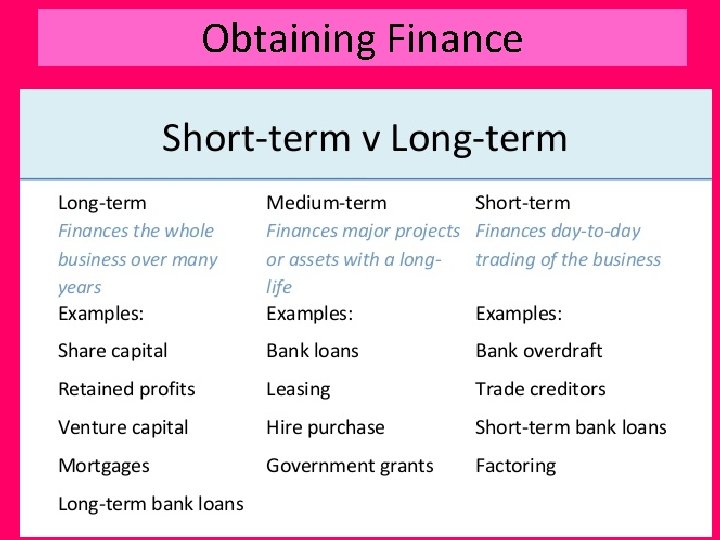 Obtaining Finance

Short-term v Long-term

Long-term
Finances the whole business over many years
Examples:
Share capital
Retained profits
Venture capital
Mortgages
Long-term bank loans

Medium-term
Finances major projects or assets with a long-life
Examples:
Bank loans
Leasing
Hire purchase
Government grants

Short-term
Finances day-to-day trading of the business
Examples:
Bank overdraft
Trade creditors
Short-term bank loans
Factoring